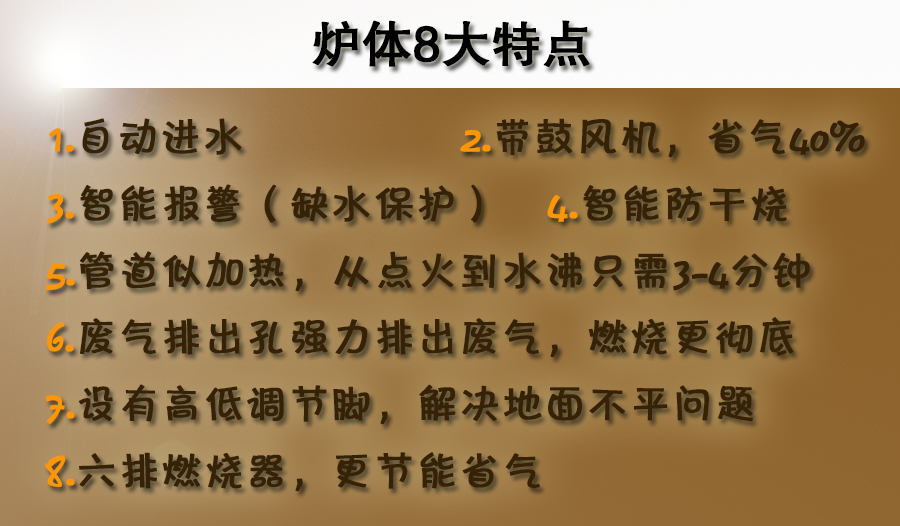 炉体8大特点

1.自动进水　　2.带鼓风机，省气40%

3.智能报警（缺水保护）　　4.智能防干烧

5.管道似加热，从点火到水沸只需3-4分钟

6.废气排出孔强力排出废气，燃烧更彻底

7.设有高低调节脚，解决地面不平问题

8.六排燃烧器，更节能省气